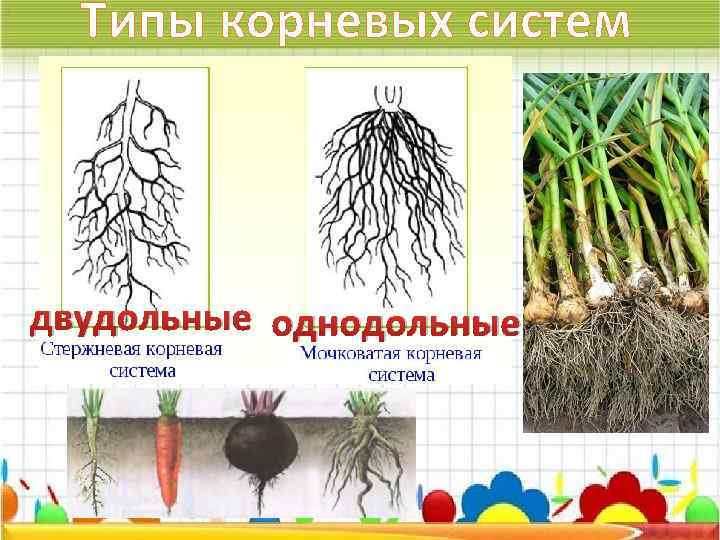 Типы корневых систем

двудольные
Стержневая корневая система

однодольные
Мочковатая корневая система